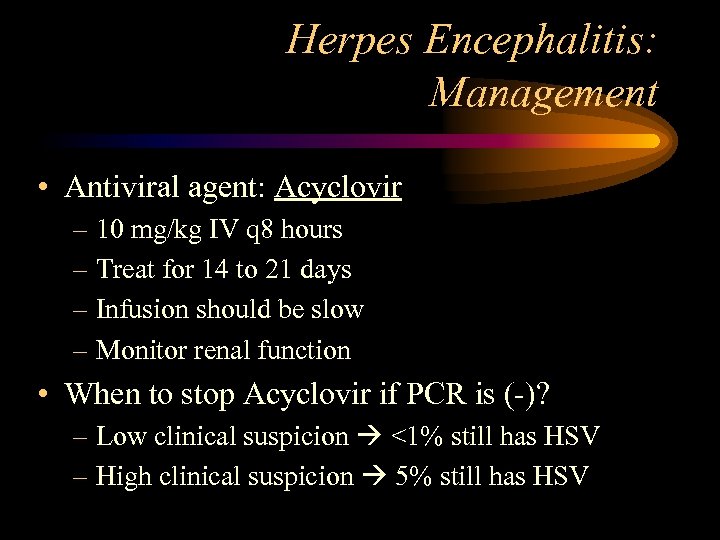 Herpes Encephalitis: Management

• Antiviral agent: Acyclovir
– 10 mg/kg IV q8 hours
– Treat for 14 to 21 days
– Infusion should be slow
– Monitor renal function

• When to stop Acyclovir if PCR is (-)?
– Low clinical suspicion → <1% still has HSV
– High clinical suspicion → 5% still has HSV